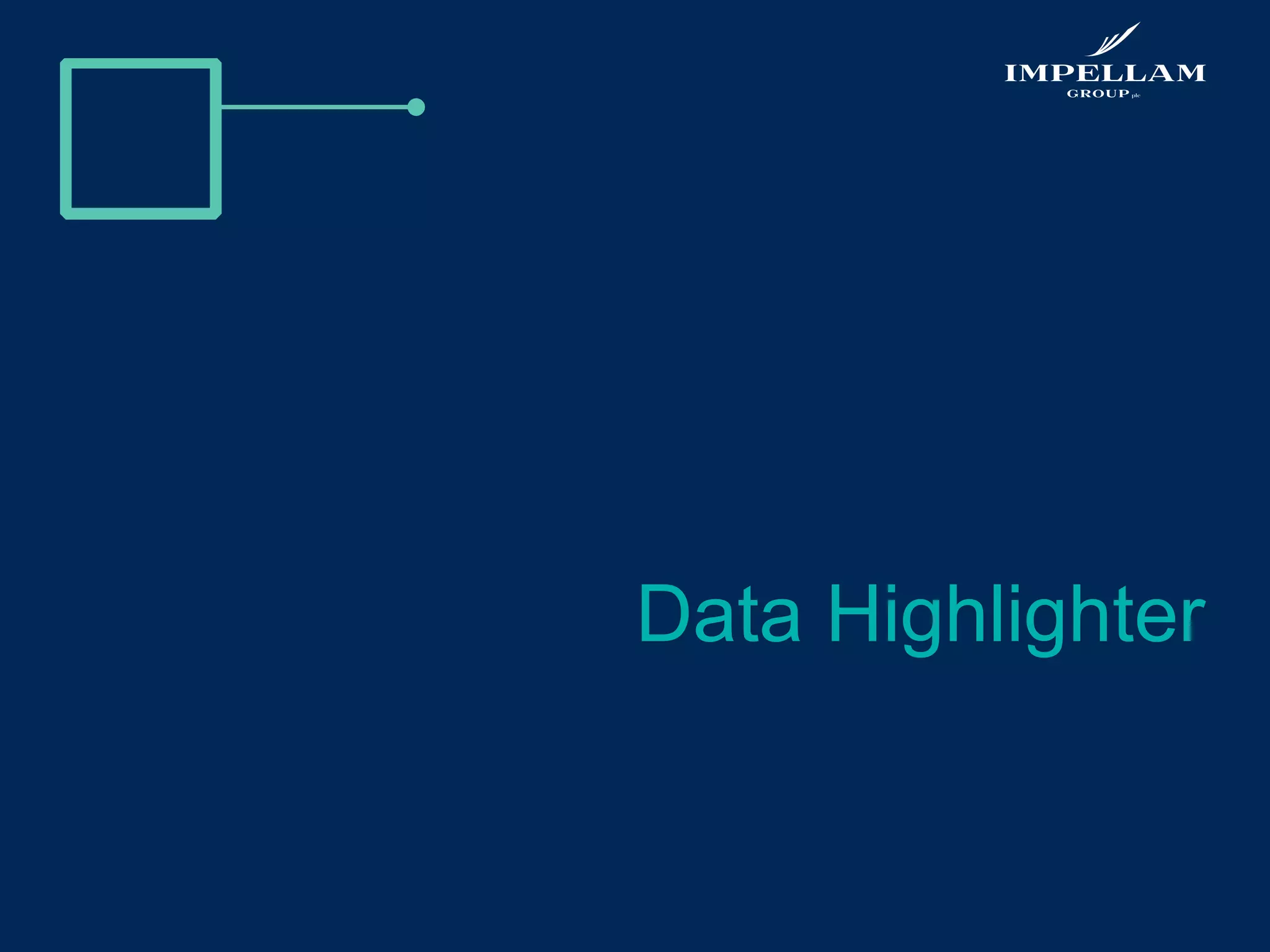 IMPELLAM
GROUP plc

Data Highlighter